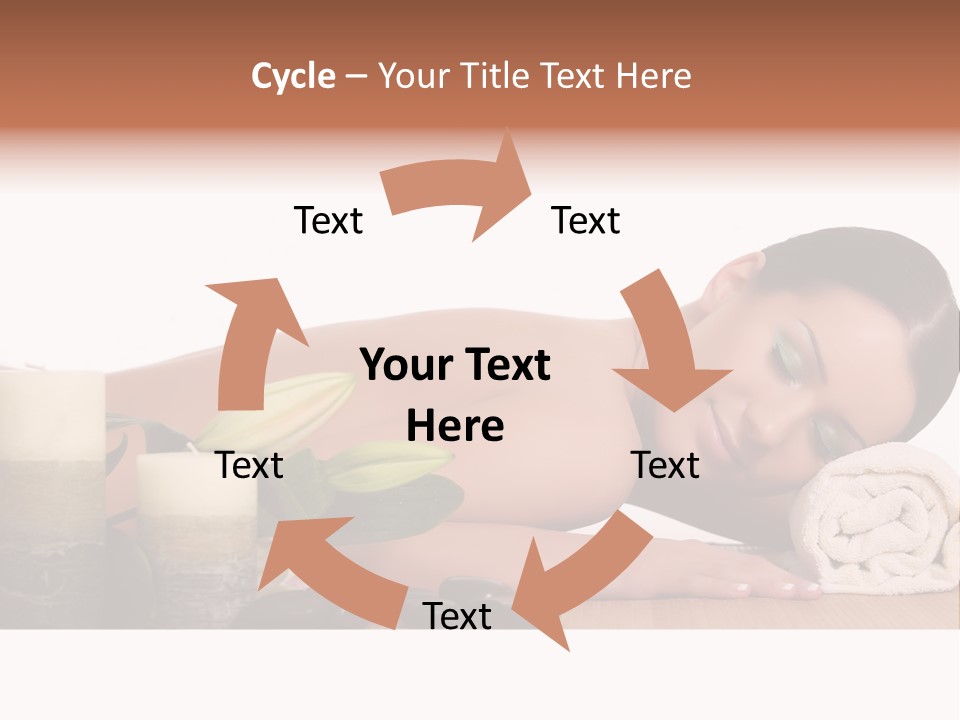 Cycle – Your Title Text Here

Text

Text

Your Text Here

Text

Text

Text